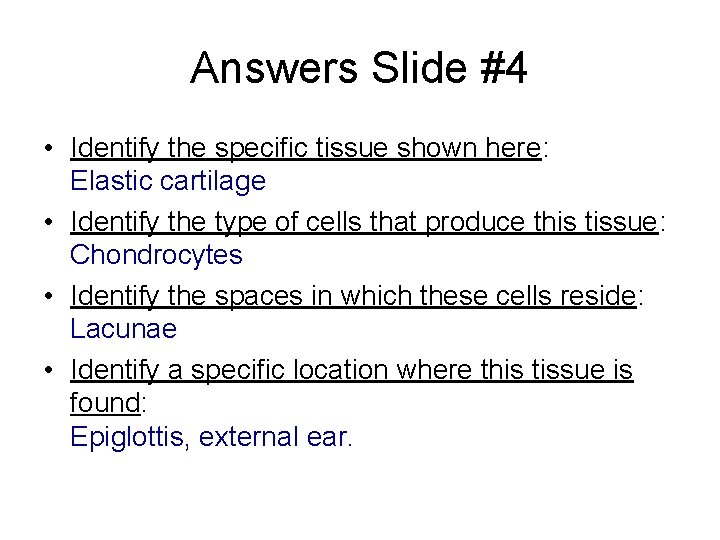 Answers Slide #4

• Identify the specific tissue shown here:
Elastic cartilage

• Identify the type of cells that produce this tissue:
Chondrocytes

• Identify the spaces in which these cells reside:
Lacunae

• Identify a specific location where this tissue is found:
Epiglottis, external ear.